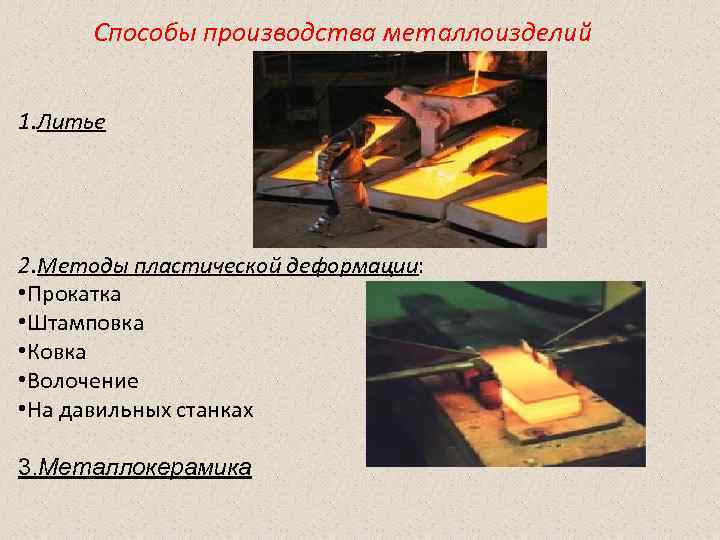 Способы производства металлоизделий

1.Литье

2.Методы пластической деформации:
•Прокатка
•Штамповка
•Ковка
•Волочение
•На давильных станках

3.Металлокерамика